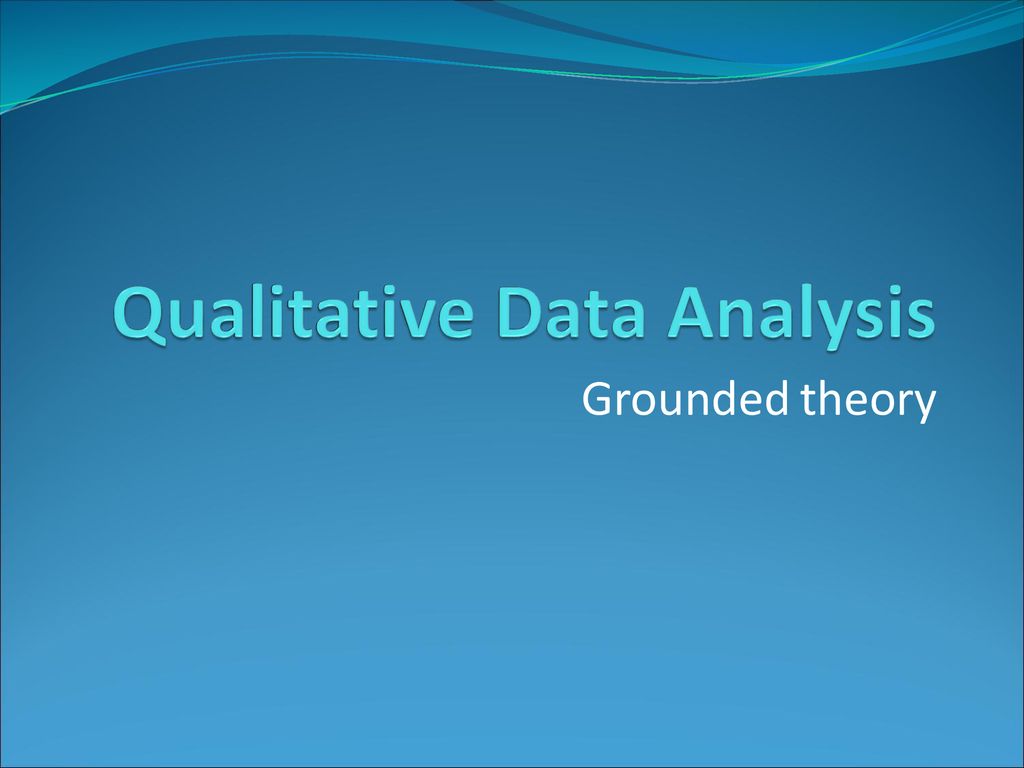 Qualitative Data Analysis

Grounded theory